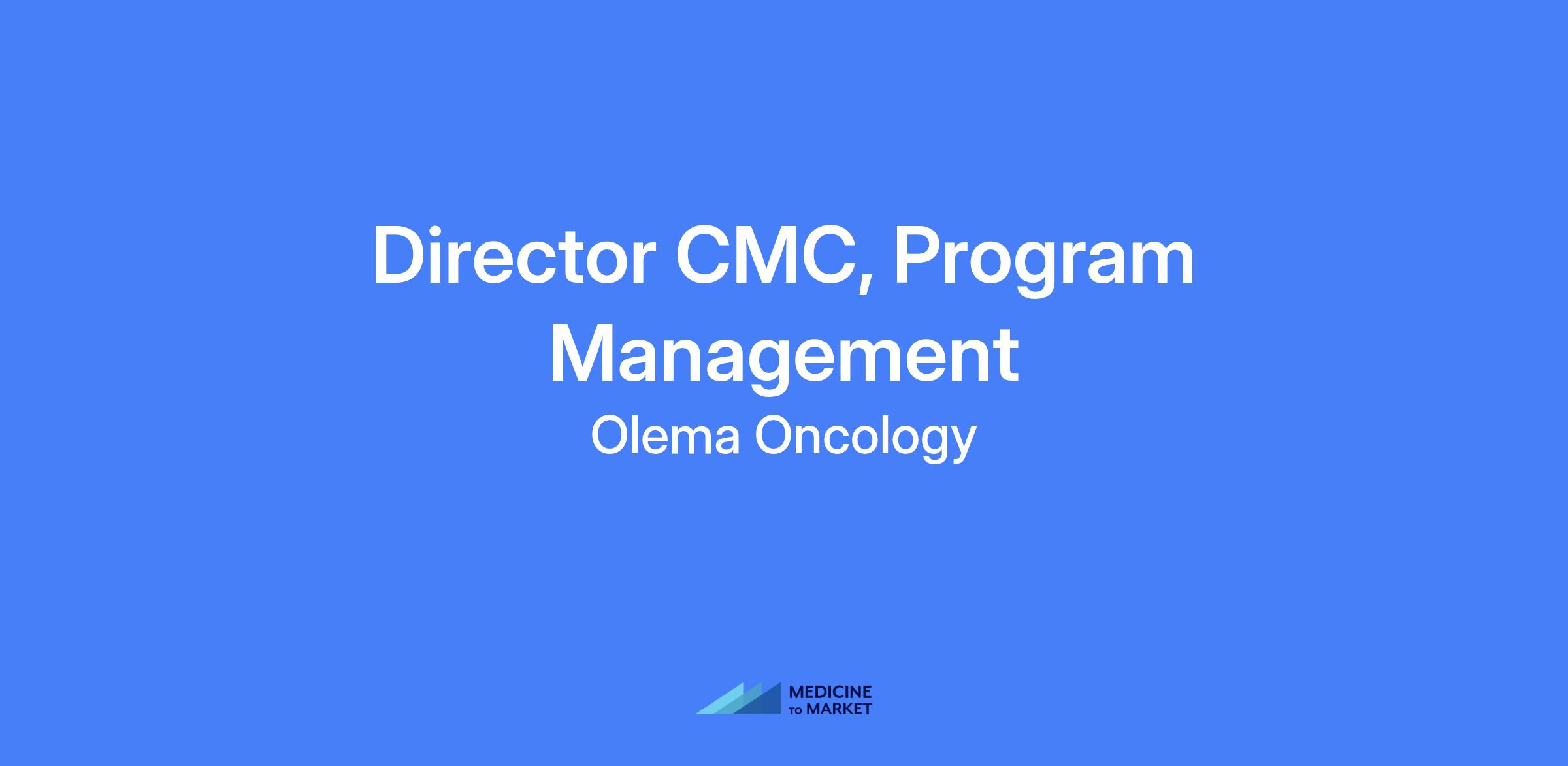 Director CMC, Program Management

Olema Oncology

MEDICINE
TO MARKET